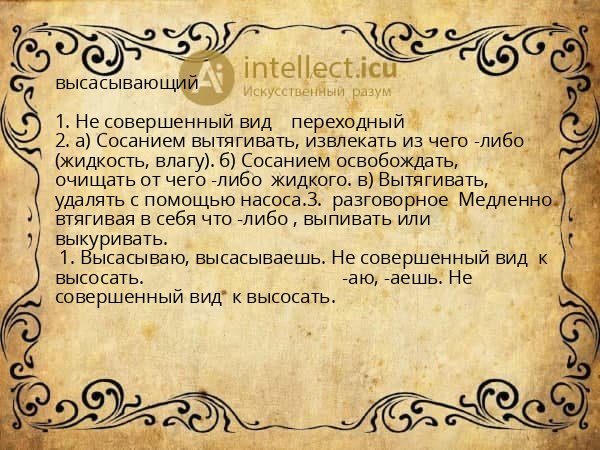 intellect.icu
Искусственный разум

высасывающий

1. Не совершенный вид переходный
2. а) Сосанием вытягивать, извлекать из чего -либо (жидкость, влагу). б) Сосанием освобождать, очищать от чего -либо жидкого. в) Вытягивать, удалять с помощью насоса.3. разговорное Медленно втягивая в себя что -либо , выпивать или выкуривать.
1. Высасываю, высасываешь. Не совершенный вид к высосать. -аю, -аешь. Не совершенный вид к высосать.